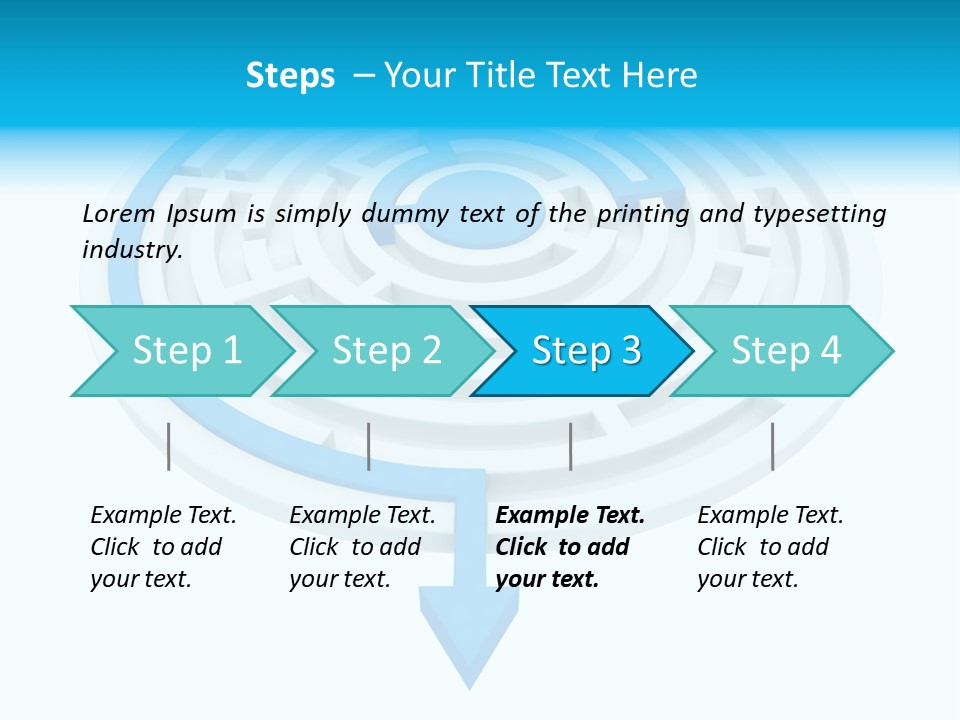 Steps – Your Title Text Here

Lorem Ipsum is simply dummy text of the printing and typesetting industry.

Step 1

Step 2

Step 3

Step 4

Example Text. Click to add your text.

Example Text. Click to add your text.

Example Text. Click to add your text.

Example Text. Click to add your text.